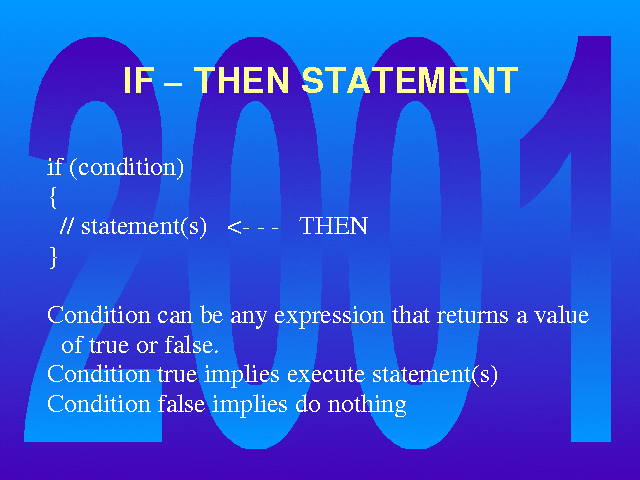 2001

IF – THEN STATEMENT

if (condition)
{
// statement(s) <- - - THEN
}

Condition can be any expression that returns a value of true or false.
Condition true implies execute statement(s)
Condition false implies do nothing